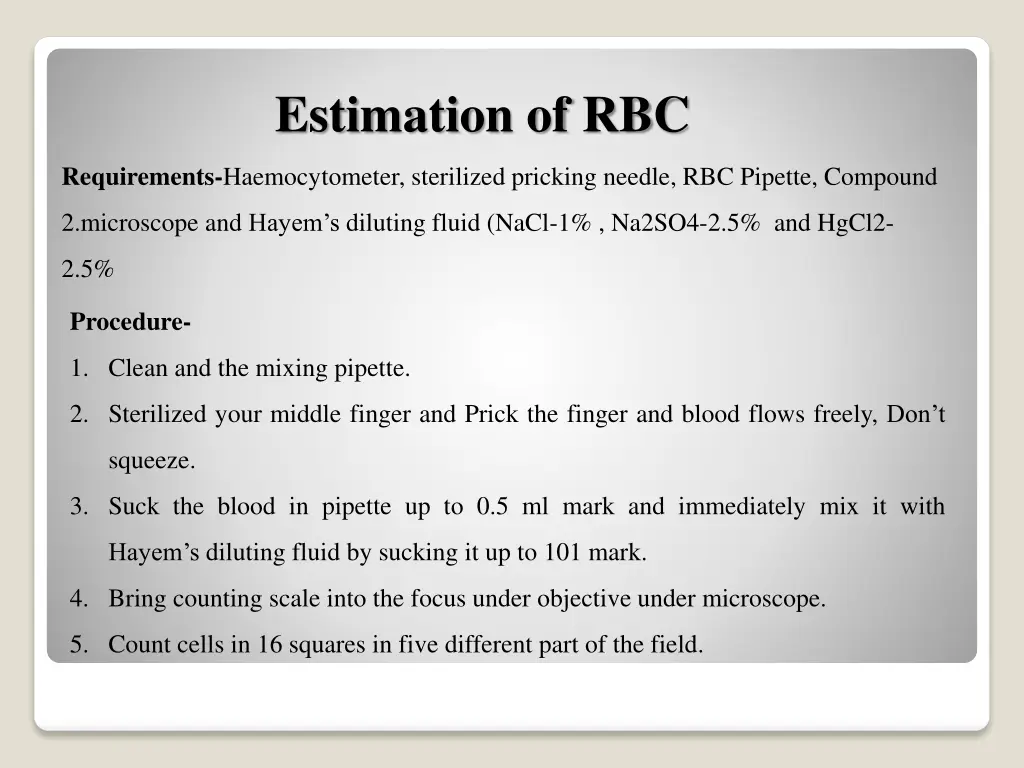 Estimation of RBC

Requirements-Haemocytometer, sterilized pricking needle, RBC Pipette, Compound 2.microscope and Hayem's diluting fluid (NaCl-1% , Na2SO4-2.5% and HgCl2-2.5%

Procedure-

1. Clean and the mixing pipette.
2. Sterilized your middle finger and Prick the finger and blood flows freely, Don't squeeze.
3. Suck the blood in pipette up to 0.5 ml mark and immediately mix it with Hayem's diluting fluid by sucking it up to 101 mark.
4. Bring counting scale into the focus under objective under microscope.
5. Count cells in 16 squares in five different part of the field.